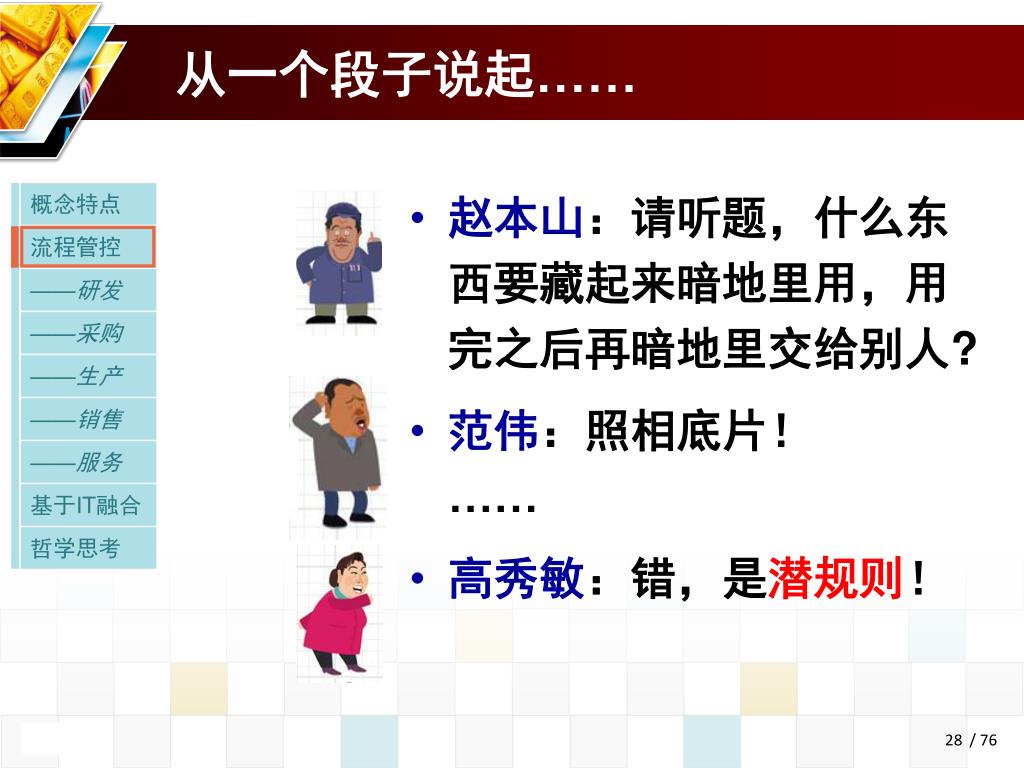 从一个段子说起……

概念特点
流程管控
——研发
——采购
——生产
——销售
——服务
基于IT融合
哲学思考

• 赵本山：请听题，什么东西要藏起来暗地里用，用完之后再暗地里交给别人？

• 范伟：照相底片！
……

• 高秀敏：错，是潜规则！

28 / 76